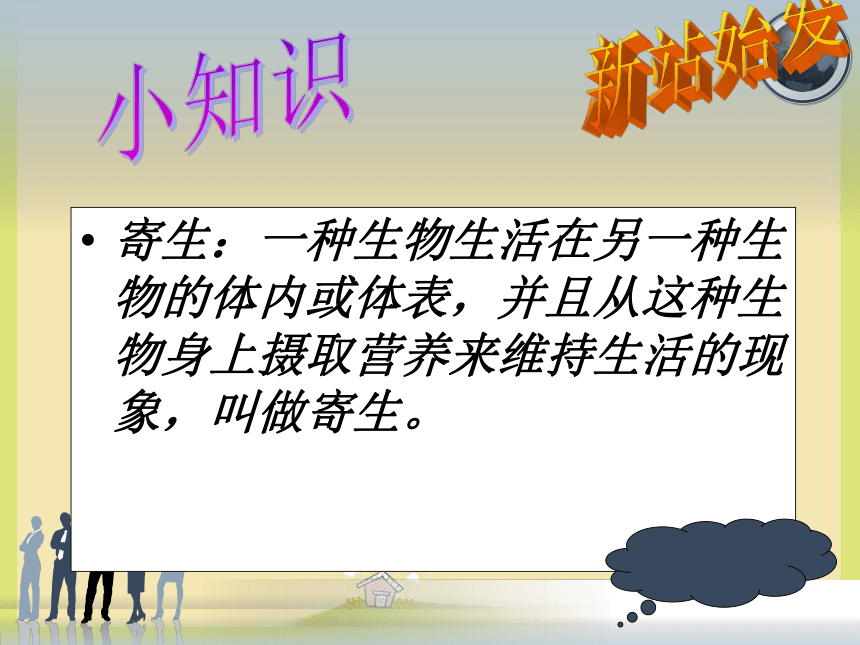 小知识

新站始发

• 寄生：一种生物生活在另一种生物的体内或体表，并且从这种生物身上摄取营养来维持生活的现象，叫做寄生。